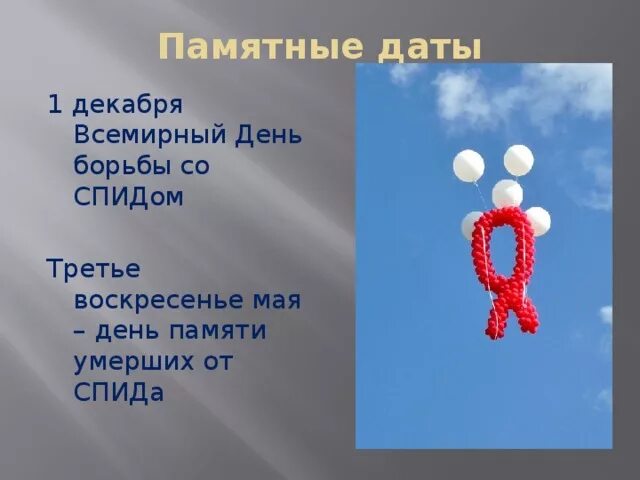 Памятные даты

1 декабря Всемирный День борьбы со СПИДом

Третье воскресенье мая – день памяти умерших от СПИДа